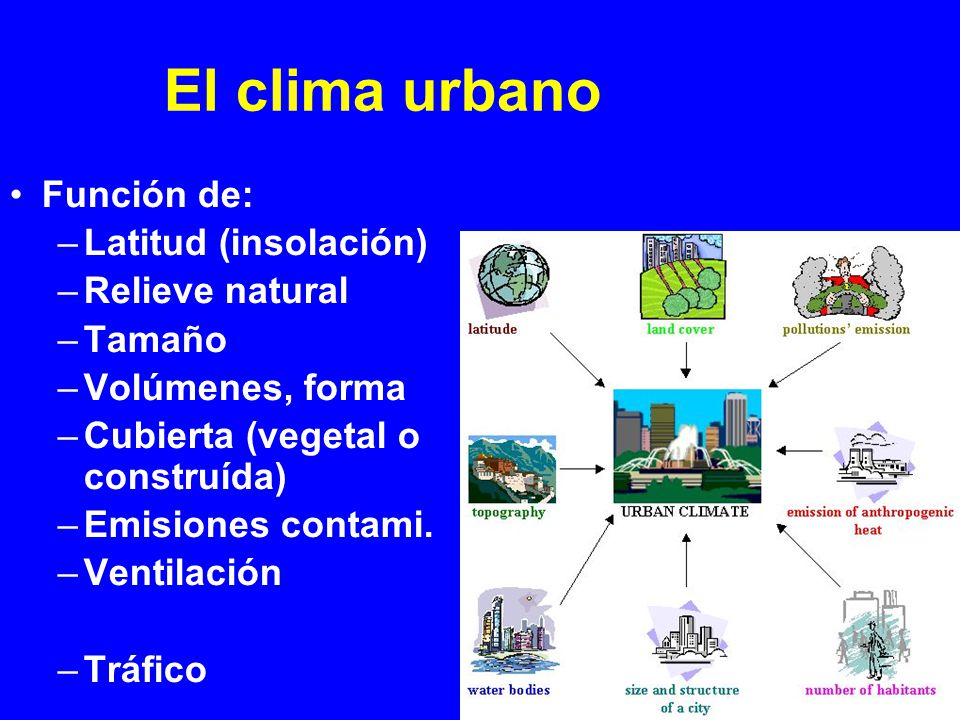 El clima urbano

• Función de:
– Latitud (insolación)
– Relieve natural
– Tamaño
– Volúmenes, forma
– Cubierta (vegetal o construída)
– Emisiones contami.
– Ventilación

– Tráfico

latitude
land cover
pollutions' emission
topography
URBAN CLIMATE
emission of anthropogenic heat
water bodies
size and structure of a city
number of habitants